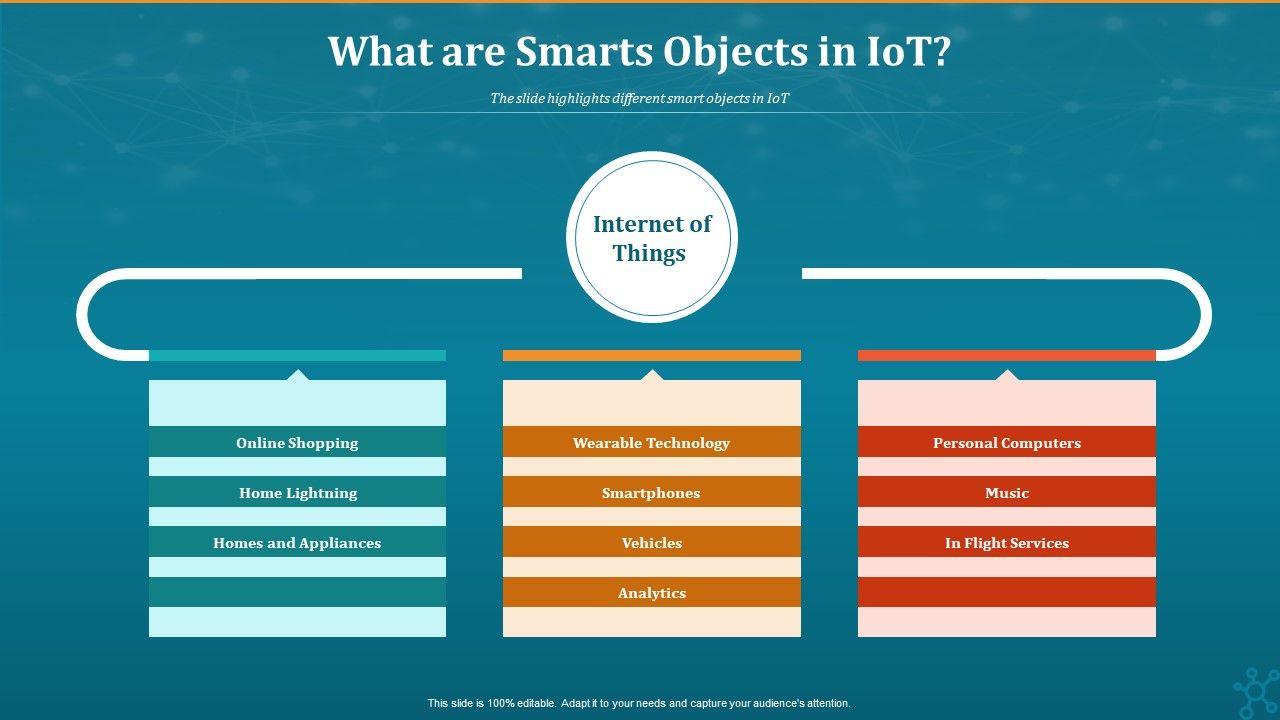 What are Smarts Objects in IoT?

The slide highlights different smart objects in IoT

Internet of Things

Online Shopping

Home Lightning

Homes and Appliances

Wearable Technology

Smartphones

Vehicles

Analytics

Personal Computers

Music

In Flight Services

This slide is 100% editable. Adapt it to your needs and capture your audience's attention.